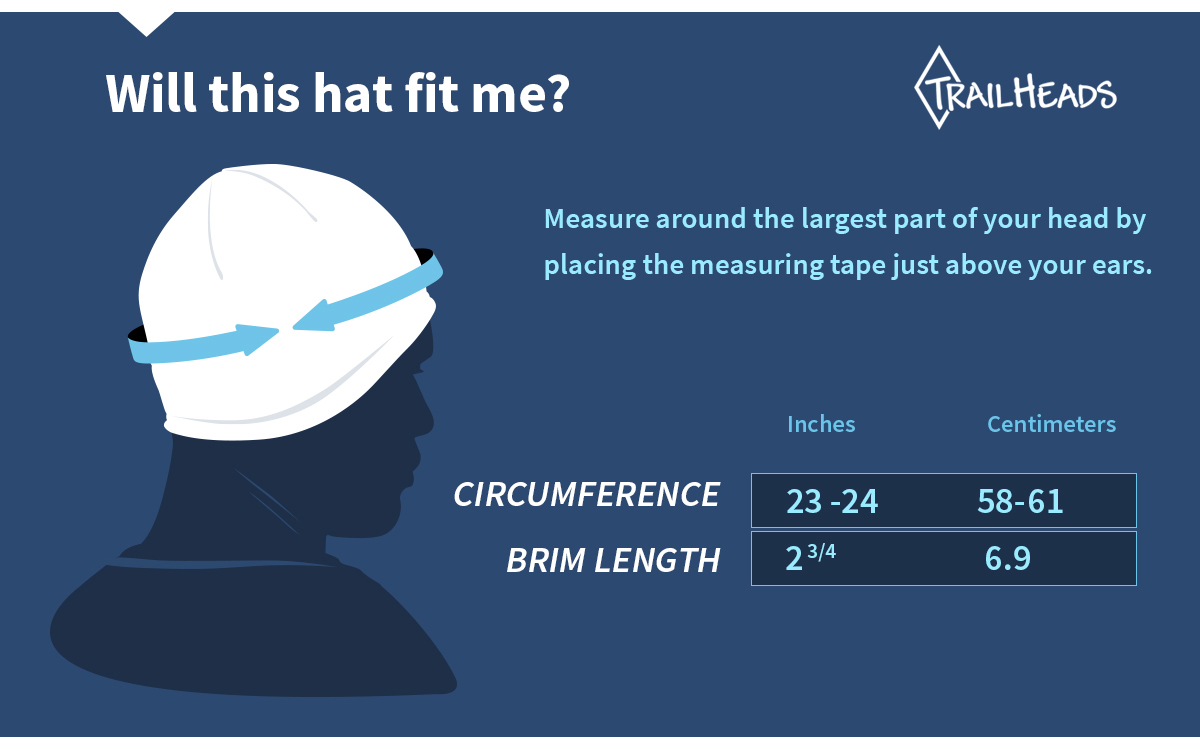 Will this hat fit me?

TRAILHEADS

Measure around the largest part of your head by placing the measuring tape just above your ears.

| | Inches | Centimeters |
|---|---|---|
| CIRCUMFERENCE | 23 -24 | 58-61 |
| BRIM LENGTH | $2^{3/4}$ | 6.9 |